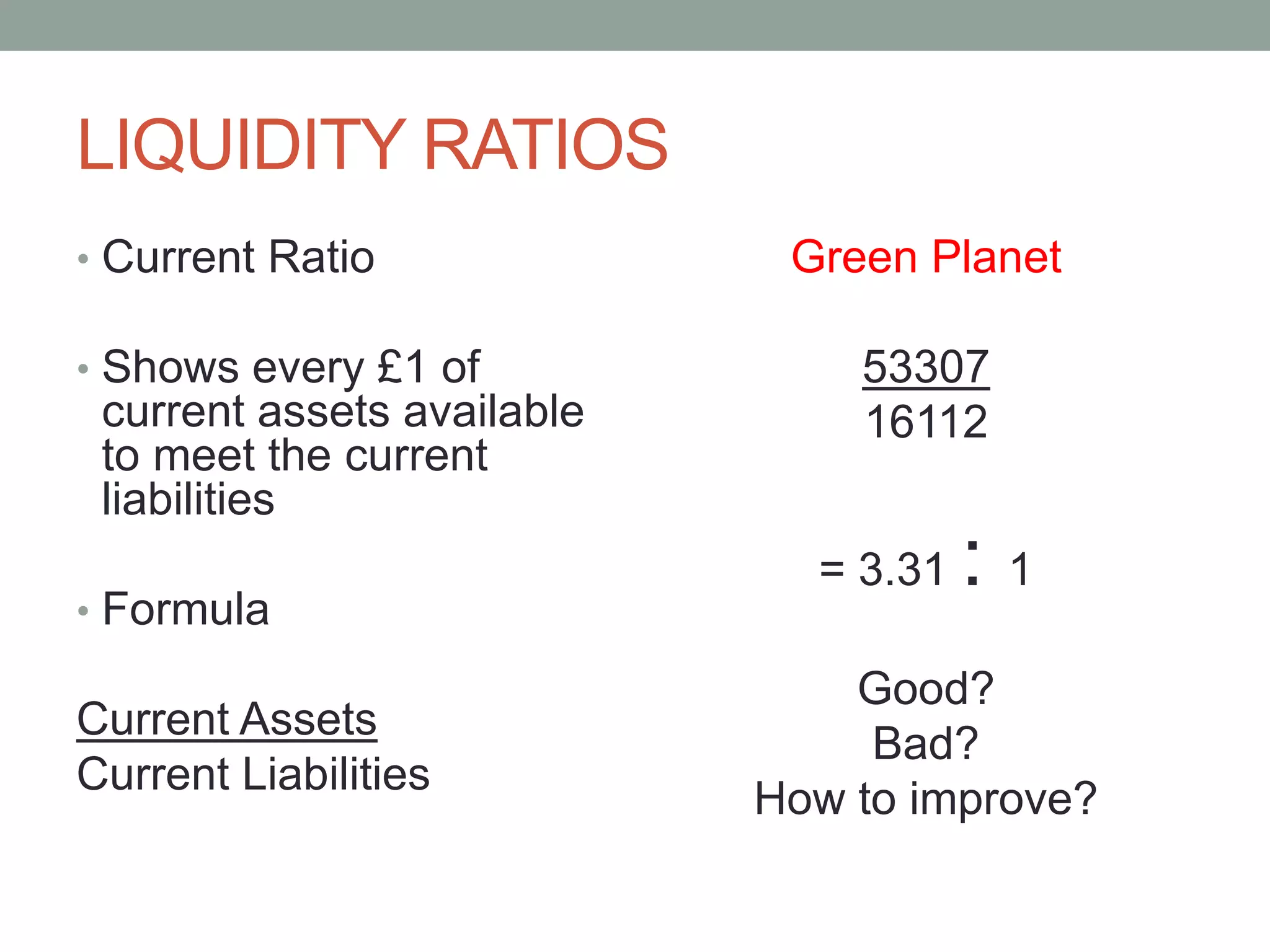 LIQUIDITY RATIOS

• Current Ratio

• Shows every £1 of current assets available to meet the current liabilities

• Formula

$\frac{\text{Current Assets}}{\text{Current Liabilities}}$

Green Planet

$\frac{53307}{16112}$

= 3.31 : 1

Good?
Bad?
How to improve?